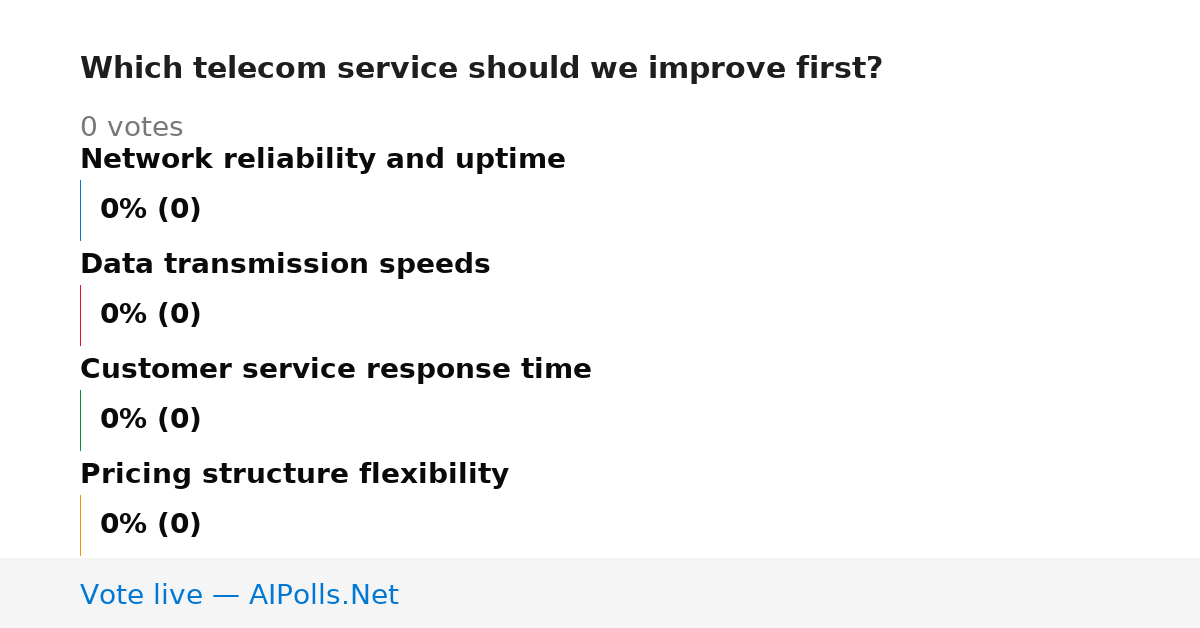 Which telecom service should we improve first?

0 votes

Network reliability and uptime

0% (0)

Data transmission speeds

0% (0)

Customer service response time

0% (0)

Pricing structure flexibility

0% (0)

Vote live — AIPolls.Net